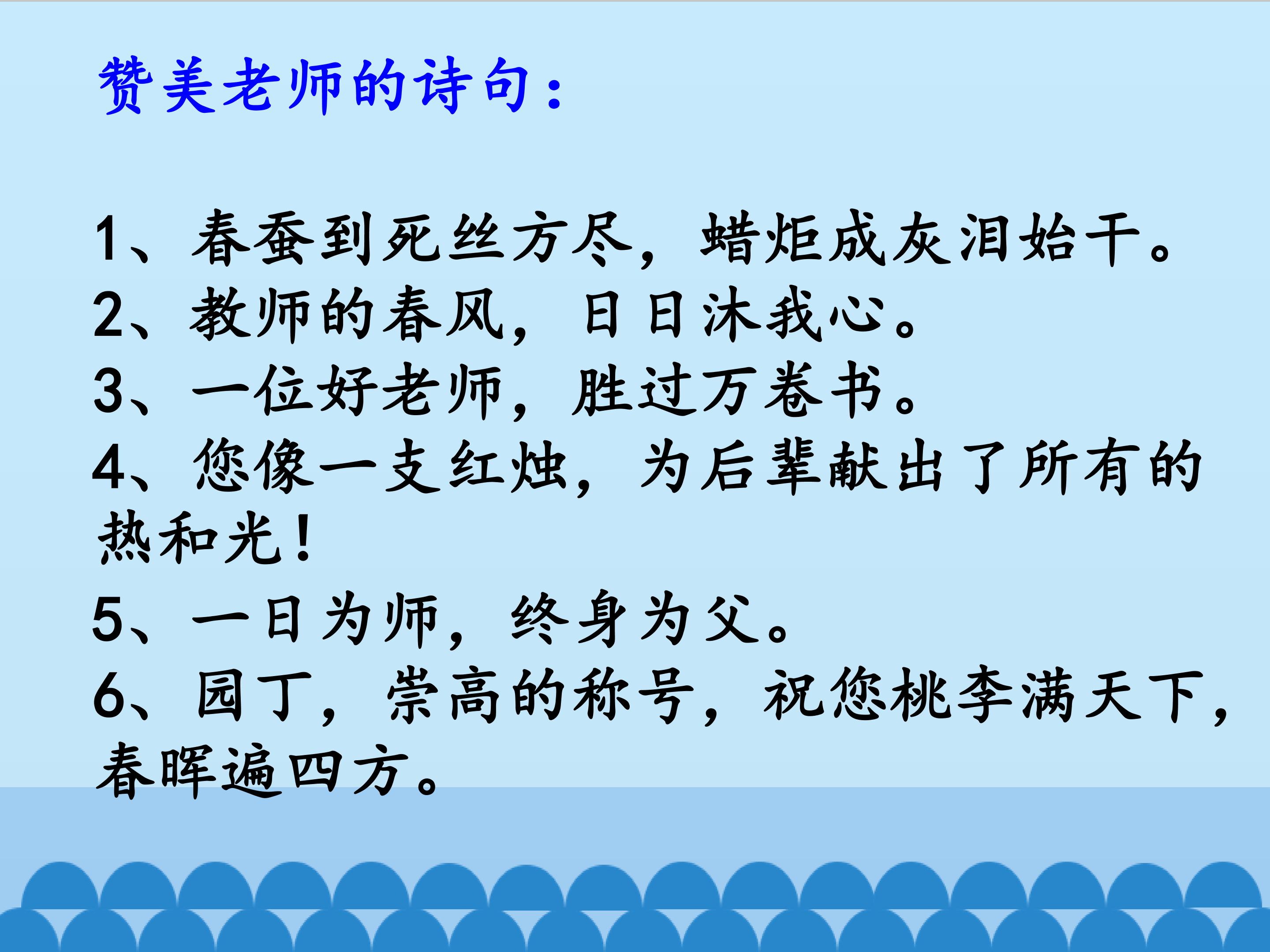 赞美老师的诗句：

1、春蚕到死丝方尽，蜡炬成灰泪始干。
2、教师的春风，日日沐我心。
3、一位好老师，胜过万卷书。
4、您像一支红烛，为后辈献出了所有的热和光！
5、一日为师，终身为父。
6、园丁，崇高的称号，祝您桃李满天下，春晖遍四方。